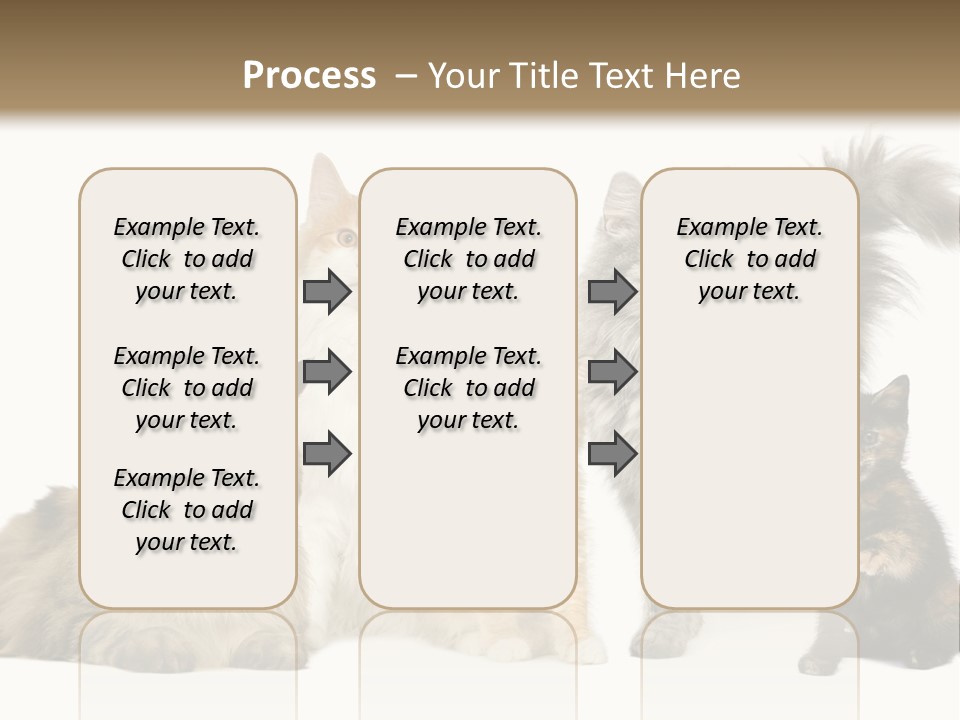 Process – Your Title Text Here

Example Text. Click to add your text.

Example Text. Click to add your text.

Example Text. Click to add your text.

Example Text. Click to add your text.

Example Text. Click to add your text.

Example Text. Click to add your text.